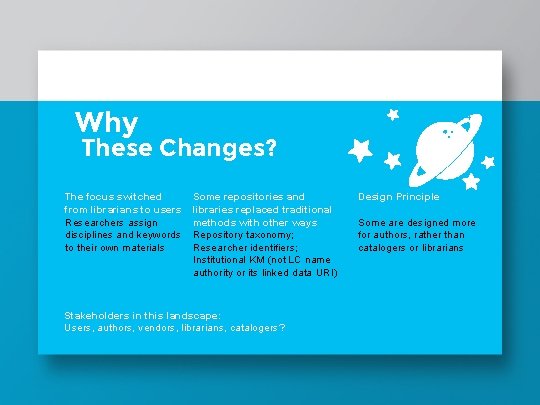 Why
These Changes?

The focus switched from librarians to users
Researchers assign disciplines and keywords to their own materials

Some repositories and libraries replaced traditional methods with other ways
Repository taxonomy;
Researcher identifiers;
Institutional KM (not LC name authority or its linked data URI)

Design Principle

Some are designed more for authors, rather than catalogers or librarians

Stakeholders in this landscape:
Users, authors, vendors, librarians, catalogers?